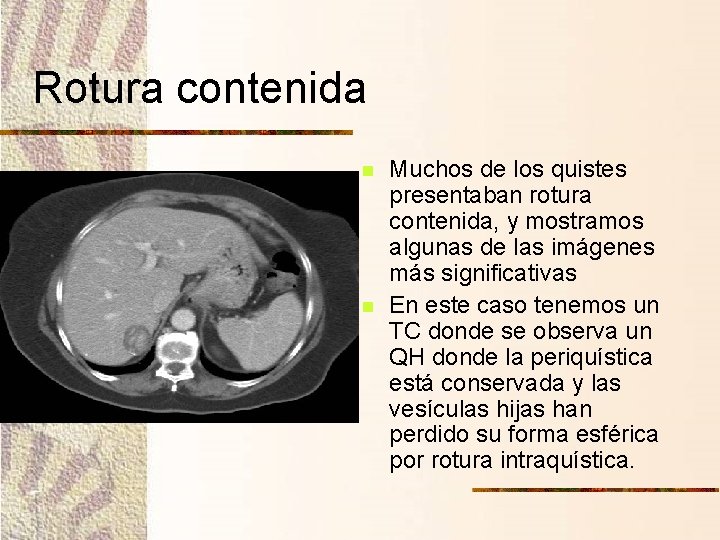 Rotura contenida

Muchos de los quistes presentaban rotura contenida, y mostramos algunas de las imágenes más significativas

En este caso tenemos un TC donde se observa un QH donde la periquística está conservada y las vesículas hijas han perdido su forma esférica por rotura intraquística.